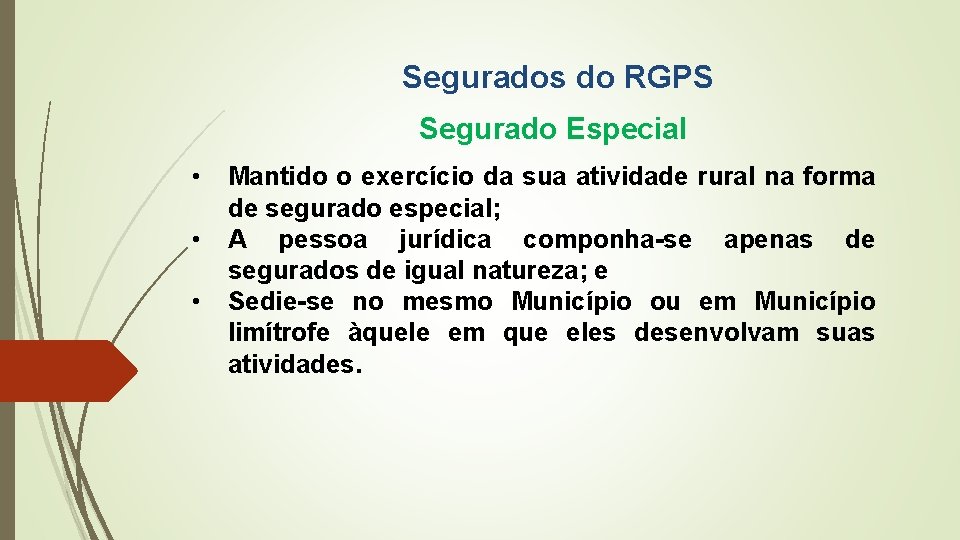 Segurados do RGPS

Segurado Especial

• Mantido o exercício da sua atividade rural na forma de segurado especial;
• A pessoa jurídica componha-se apenas de segurados de igual natureza; e
• Sedie-se no mesmo Município ou em Município limítrofe àquele em que eles desenvolvam suas atividades.